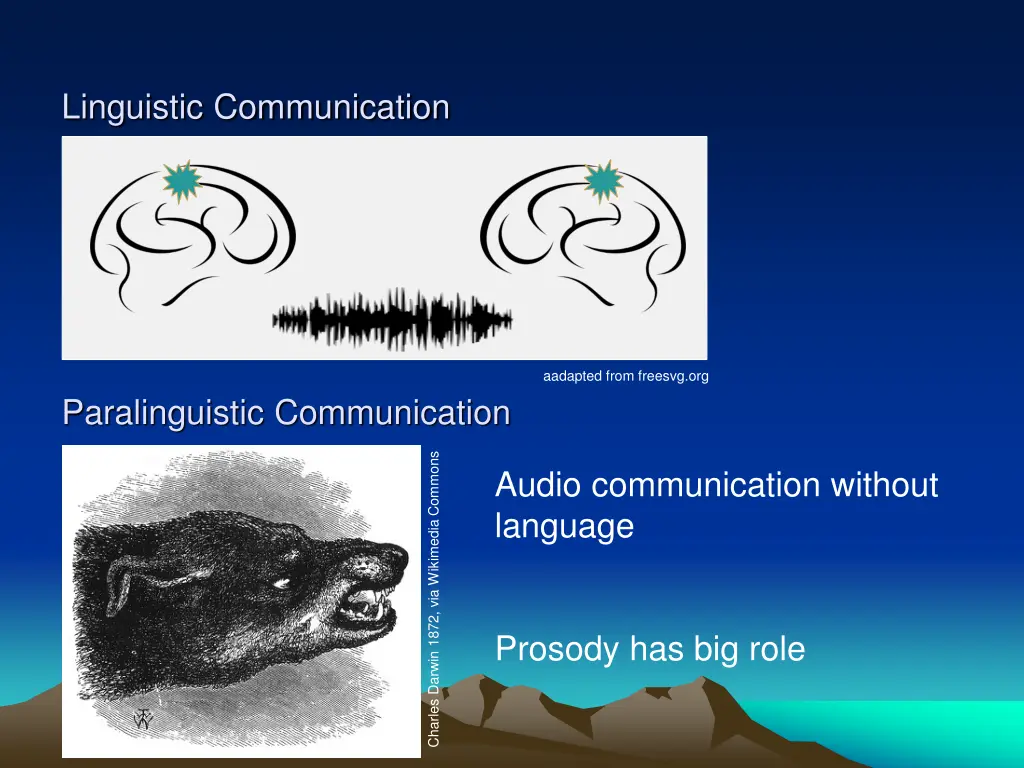 Linguistic Communication

aadapted from freesvg.org

Paralinguistic Communication

Charles Darwin 1872, via Wikimedia Commons

Audio communication without language

Prosody has big role